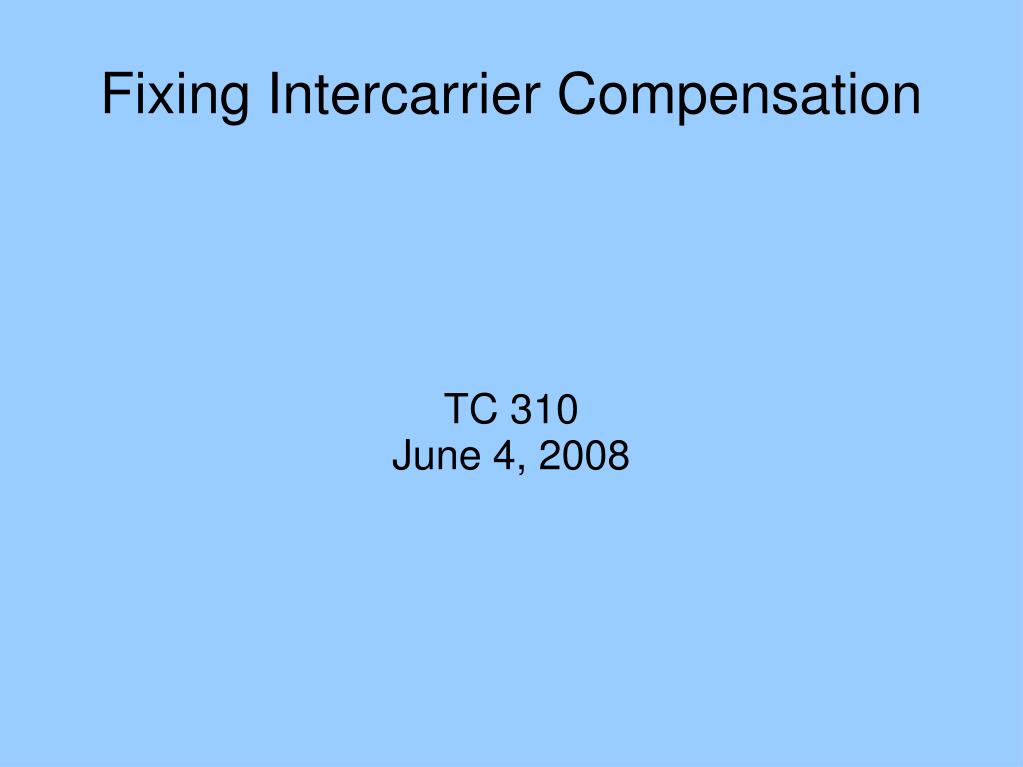 Fixing Intercarrier Compensation

TC 310
June 4, 2008